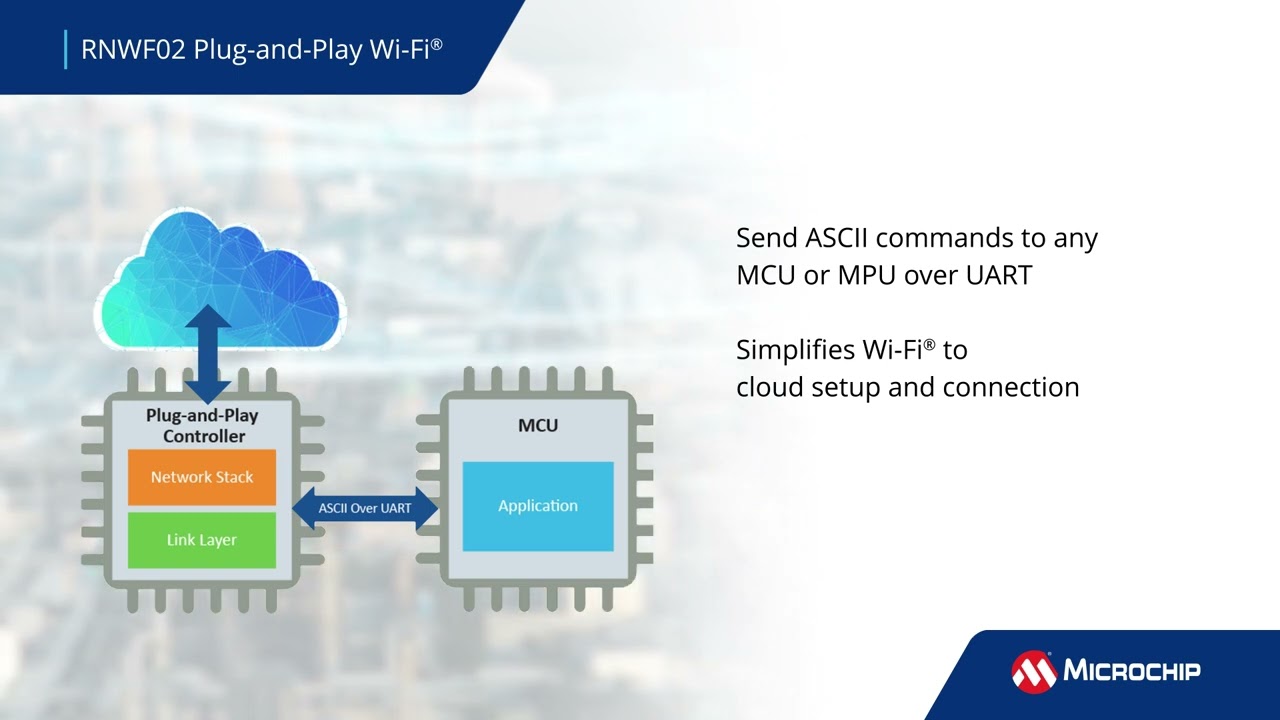 RNWF02 Plug-and-Play Wi-Fi®

Plug-and-Play Controller

Network Stack

Link Layer

ASCII Over UART

MCU

Application

Send ASCII commands to any MCU or MPU over UART

Simplifies Wi-Fi® to cloud setup and connection

MICROCHIP